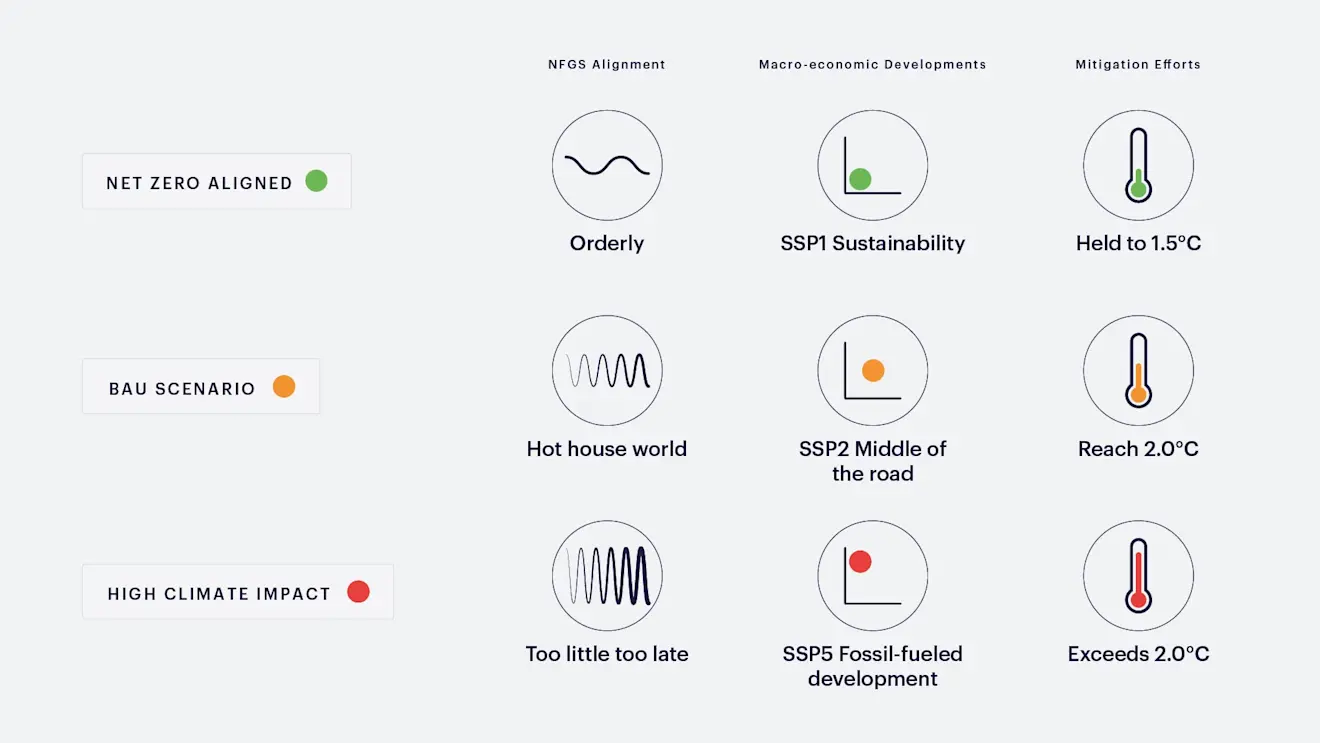 |  | NFGS Alignment | Macro-economic Developments | Mitigation Efforts |
|---|---|---|---|
| NET ZERO ALIGNED | Orderly | SSP1 Sustainability | Held to 1.5°C |
| BAU SCENARIO | Hot house world | SSP2 Middle of the road | Reach 2.0°C |
| HIGH CLIMATE IMPACT | Too little too late | SSP5 Fossil-fueled development | Exceeds 2.0°C |